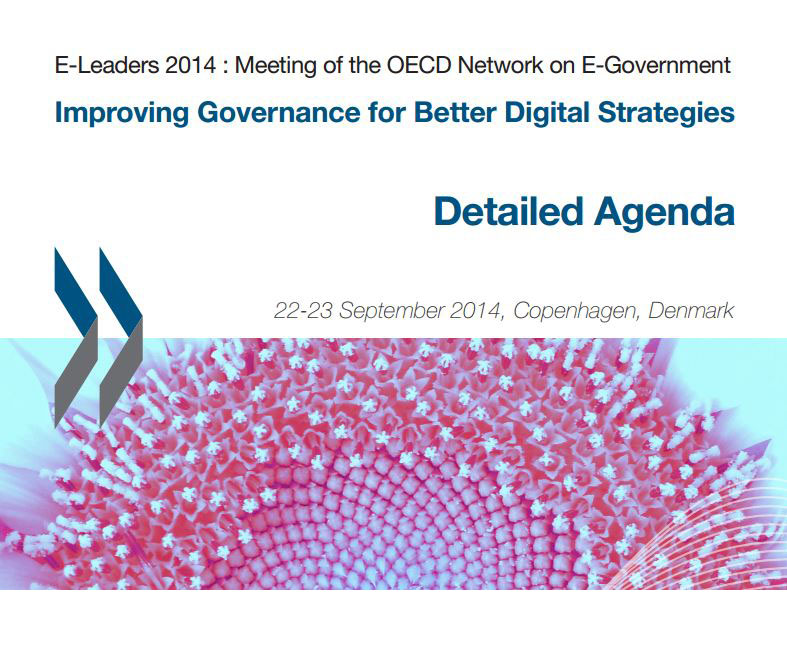 E-Leaders 2014 : Meeting of the OECD Network on E-Government

Improving Governance for Better Digital Strategies

Detailed Agenda

22-23 September 2014, Copenhagen, Denmark